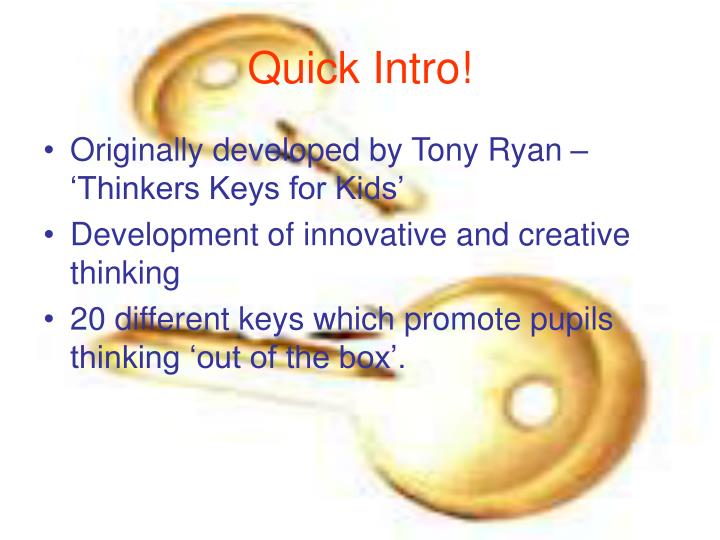 Quick Intro!

• Originally developed by Tony Ryan – ‘Thinkers Keys for Kids’
• Development of innovative and creative thinking
• 20 different keys which promote pupils thinking ‘out of the box’.